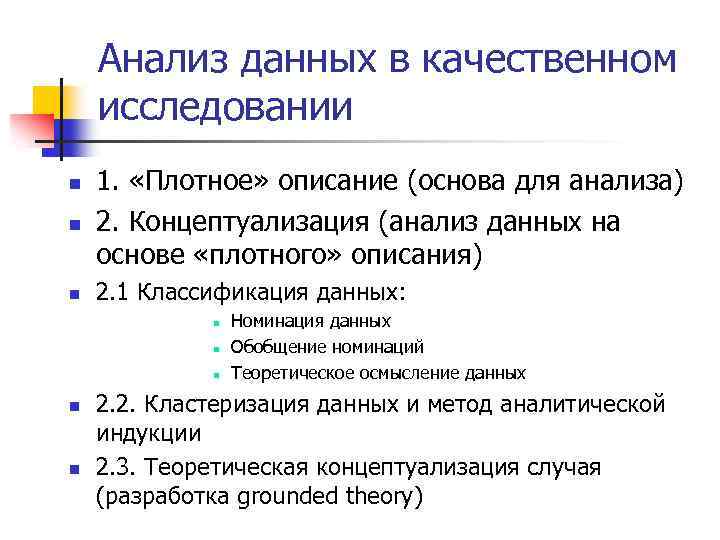 Анализ данных в качественном исследовании

1. «Плотное» описание (основа для анализа)

2. Концептуализация (анализ данных на основе «плотного» описания)

2.1 Классификация данных:

Номинация данных

Обобщение номинаций

Теоретическое осмысление данных

2.2. Кластеризация данных и метод аналитической индукции

2.3. Теоретическая концептуализация случая (разработка grounded theory)